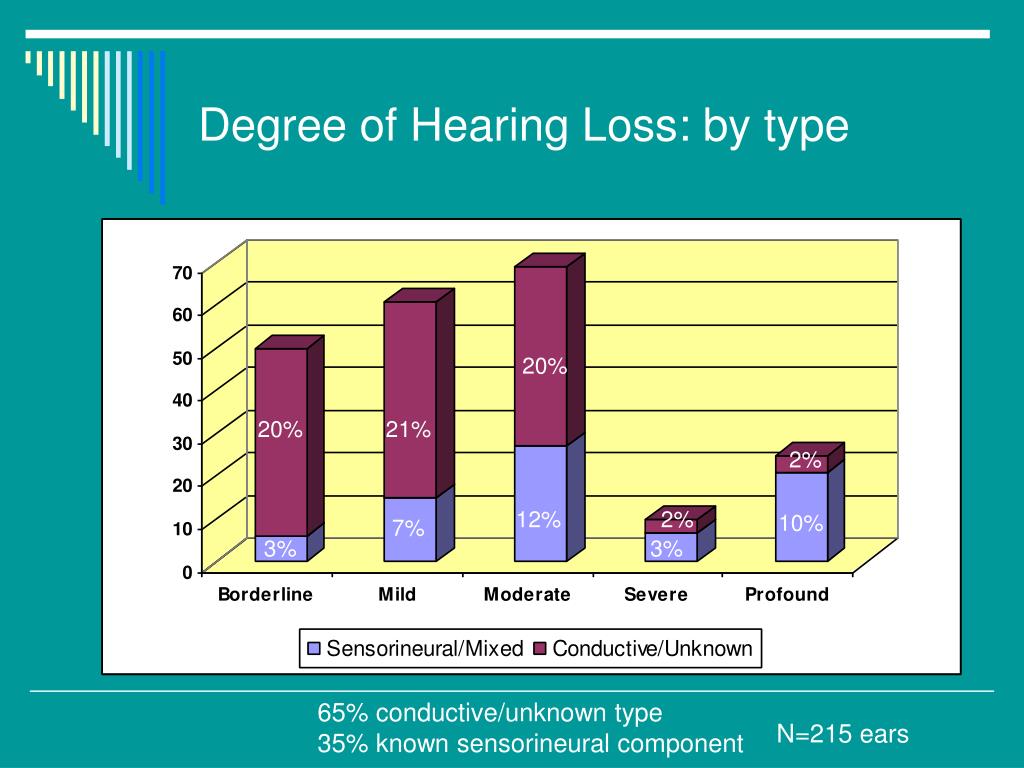 Degree of Hearing Loss: by type

70
60
50
40
30
20
10
0

20%
3%
21%
7%
20%
12%
2%
3%
2%
10%

Borderline
Mild
Moderate
Severe
Profound

Sensorineural/Mixed
Conductive/Unknown

65% conductive/unknown type
35% known sensorineural component

N=215 ears